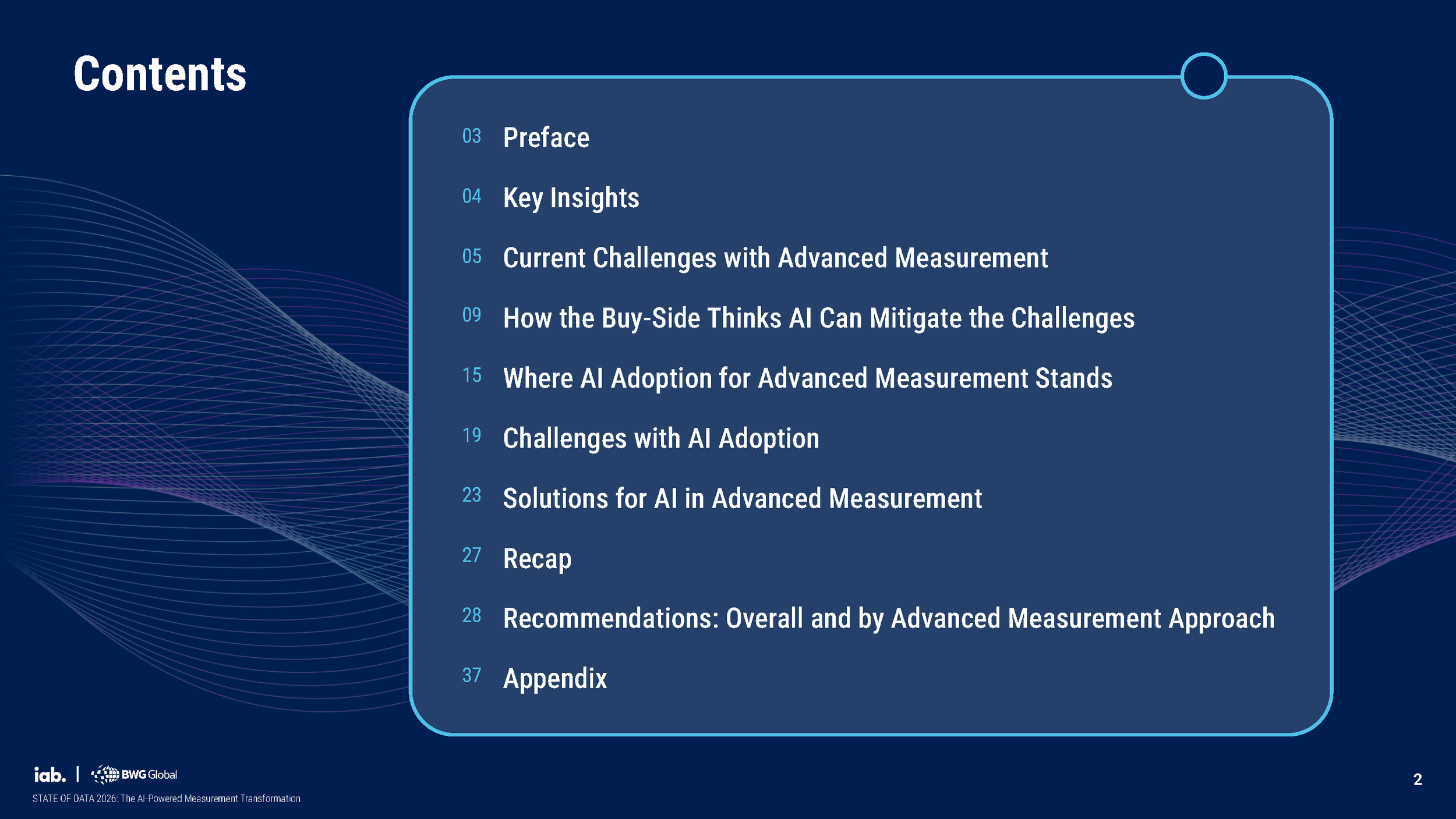 Contents

03 Preface

04 Key Insights

05 Current Challenges with Advanced Measurement

09 How the Buy-Side Thinks AI Can Mitigate the Challenges

15 Where AI Adoption for Advanced Measurement Stands

19 Challenges with AI Adoption

23 Solutions for AI in Advanced Measurement

27 Recap

28 Recommendations: Overall and by Advanced Measurement Approach

37 Appendix

iab. | BWG Global

STATE OF DATA 2026: The AI-Powered Measurement Transformation

2